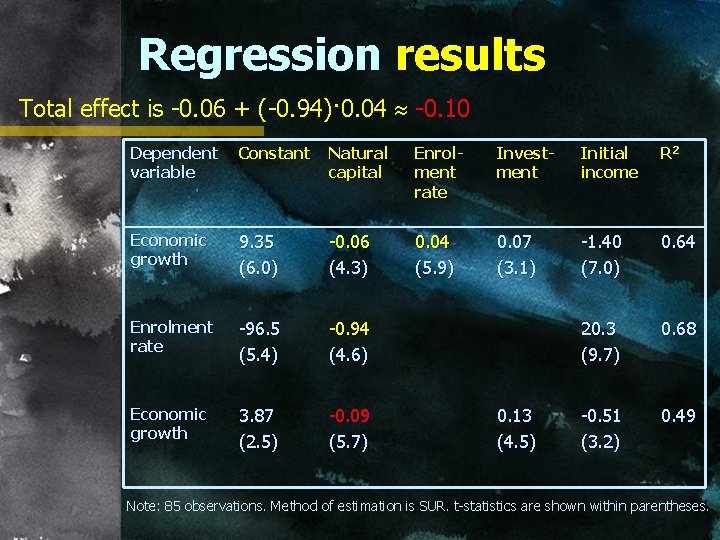 Regression results

Total effect is $-0.06 + (-0.94) \cdot 0.04 \approx -0.10$

| Dependent variable | Constant | Natural capital | Enrolment rate | Investment | Initial income | $R^2$ |
|---|---|---|---|---|---|---|
| Economic growth | 9.35 (6.0) | -0.06 (4.3) | 0.04 (5.9) | 0.07 (3.1) | -1.40 (7.0) | 0.64 |
| Enrolment rate | -96.5 (5.4) | -0.94 (4.6) | | | 20.3 (9.7) | 0.68 |
| Economic growth | 3.87 (2.5) | -0.09 (5.7) | | 0.13 (4.5) | -0.51 (3.2) | 0.49 |

Note: 85 observations. Method of estimation is SUR. t-statistics are shown within parentheses.